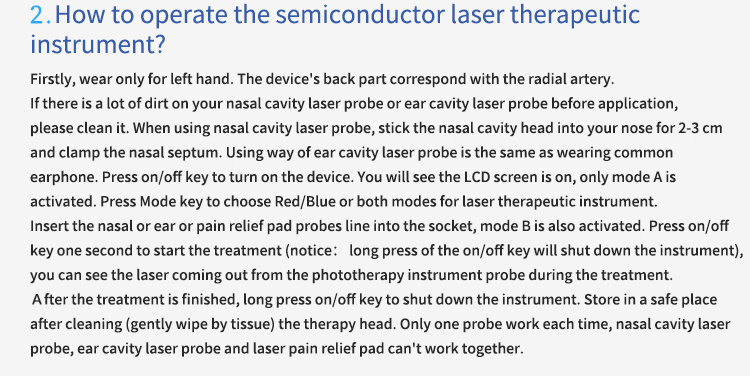 2. How to operate the semiconductor laser therapeutic instrument?

Firstly, wear only for left hand. The device's back part correspond with the radial artery.
If there is a lot of dirt on your nasal cavity laser probe or ear cavity laser probe before application, please clean it. When using nasal cavity laser probe, stick the nasal cavity head into your nose for 2-3 cm and clamp the nasal septum. Using way of ear cavity laser probe is the same as wearing common earphone. Press on/off key to turn on the device. You will see the LCD screen is on, only mode A is activated. Press Mode key to choose Red/Blue or both modes for laser therapeutic instrument.
Insert the nasal or ear or pain relief pad probes line into the socket, mode B is also activated. Press on/off key one second to start the treatment (notice: long press of the on/off key will shut down the instrument), you can see the laser coming out from the phototherapy instrument probe during the treatment.
After the treatment is finished, long press on/off key to shut down the instrument. Store in a safe place after cleaning (gently wipe by tissue) the therapy head. Only one probe work each time, nasal cavity laser probe, ear cavity laser probe and laser pain relief pad can't work together.